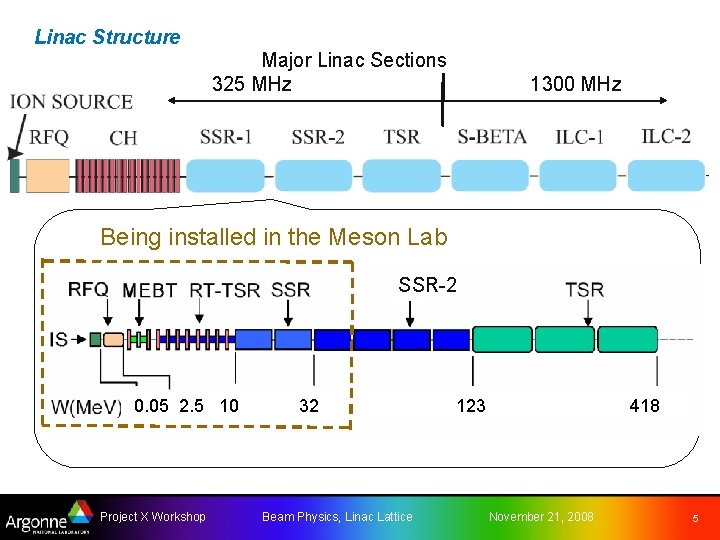 Linac Structure

Major Linac Sections

325 MHz

1300 MHz

ION SOURCE

RFQ

CH

SSR-1

SSR-2

TSR

S-BETA

ILC-1

ILC-2

Being installed in the Meson Lab

RFQ

MEBT

RT-TSR

SSR

SSR-2

TSR

IS

W(MeV) 0.05 2.5 10 32 123 418

Argonne NATIONAL LABORATORY

Project X Workshop

Beam Physics, Linac Lattice

November 21, 2008

5